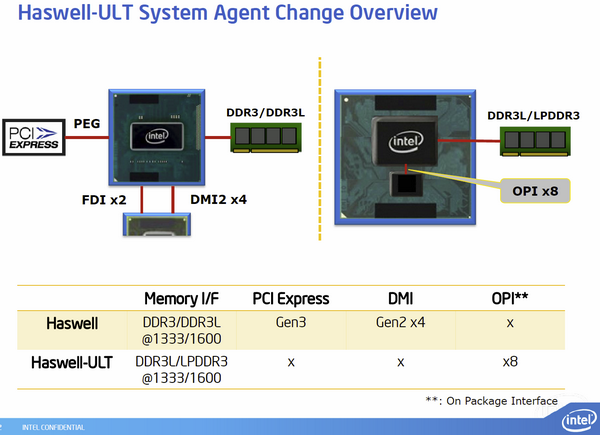 Haswell-ULT System Agent Change Overview

PCI EXPRESS

PEG

intel

DDR3/DDR3L

FDI x2

DMI2 x4

intel

DDR3L/LPDDR3

OPI x8

| | Memory I/F | PCI Express | DMI | OPI** |
|---|---|---|---|---|
| Haswell | DDR3/DDR3L @1333/1600 | Gen3 | Gen2 x4 | x |
| Haswell-ULT | DDR3L/LPDDR3 @1333/1600 | x | x | x8 |

**: On Package Interface

2 INTEL CONFIDENTIAL

intel